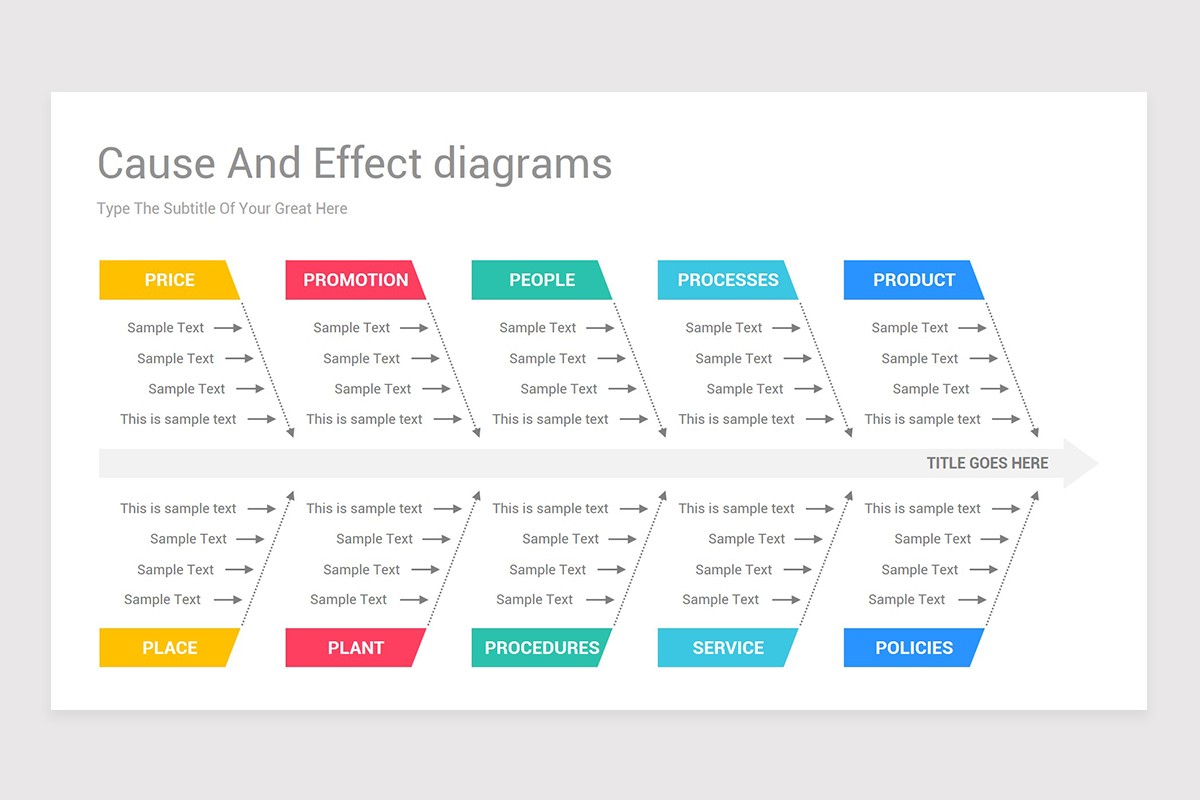 Cause And Effect diagrams

Type The Subtitle Of Your Great Here

PRICE
Sample Text
Sample Text
Sample Text
This is sample text

PROMOTION
Sample Text
Sample Text
Sample Text
This is sample text

PEOPLE
Sample Text
Sample Text
Sample Text
This is sample text

PROCESSES
Sample Text
Sample Text
Sample Text
This is sample text

PRODUCT
Sample Text
Sample Text
Sample Text
This is sample text

TITLE GOES HERE

This is sample text
Sample Text
Sample Text
Sample Text
PLACE

This is sample text
Sample Text
Sample Text
Sample Text
PLANT

This is sample text
Sample Text
Sample Text
Sample Text
PROCEDURES

This is sample text
Sample Text
Sample Text
Sample Text
SERVICE

This is sample text
Sample Text
Sample Text
Sample Text
POLICIES